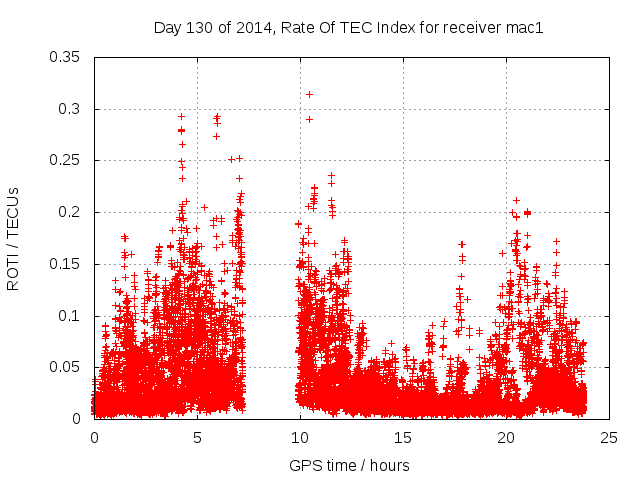 Day 130 of 2014, Rate Of TEC Index for receiver mac1

ROTI / TECUs

0.35
0.3
0.25
0.2
0.15
0.1
0.05
0

0
5
10
15
20
25

GPS time / hours